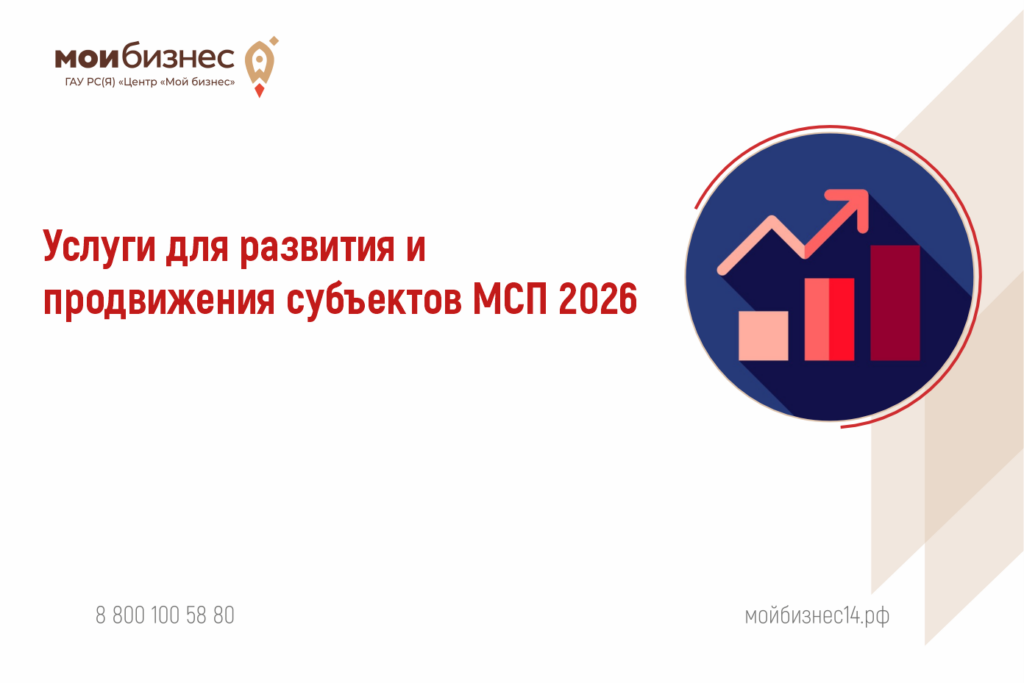 мойбизнес
ГАУ РС(Я) «Центр «Мой бизнес»

Услуги для развития и продвижения субъектов МСП 2026

8 800 100 58 80

мойбизнес14.рф